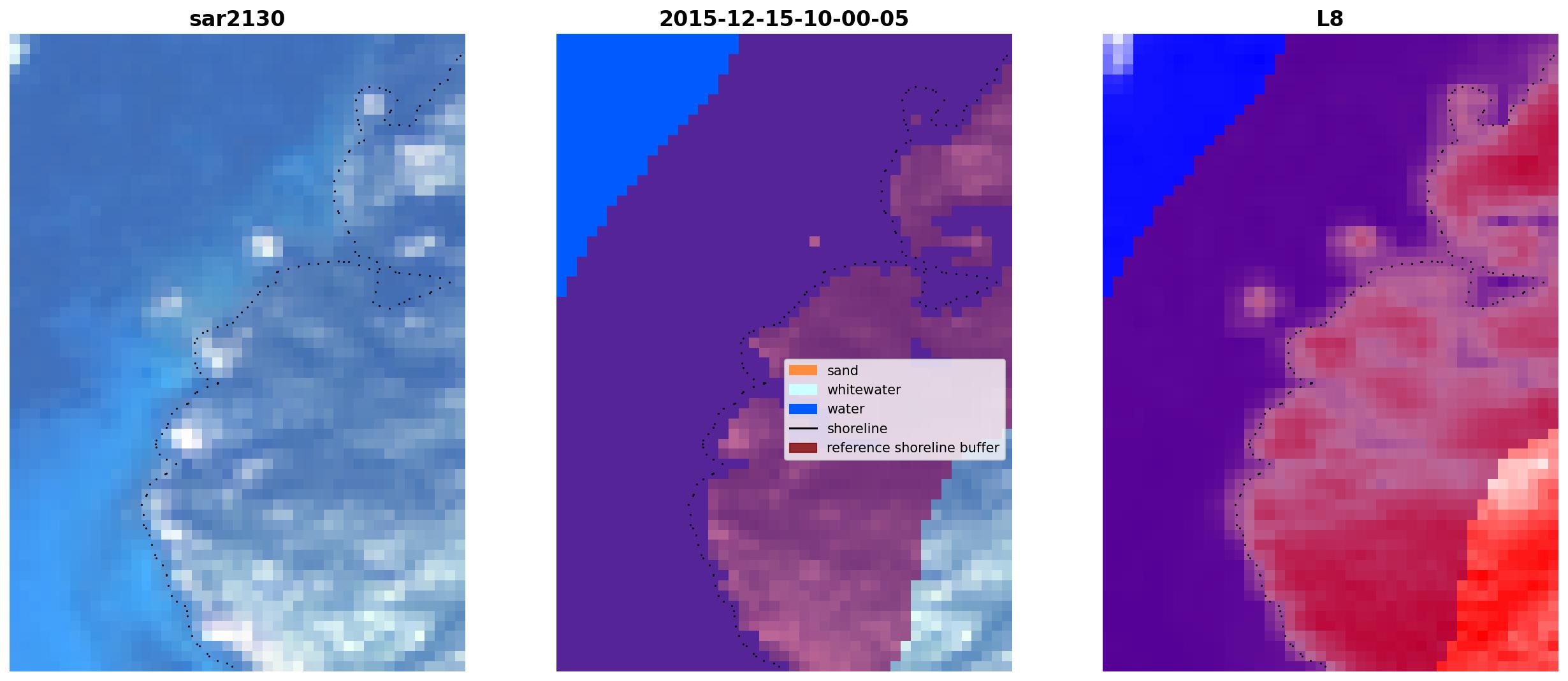 sar2130

2015-12-15-10-00-05

sand
whitewater
water
shoreline
reference shoreline buffer

L8